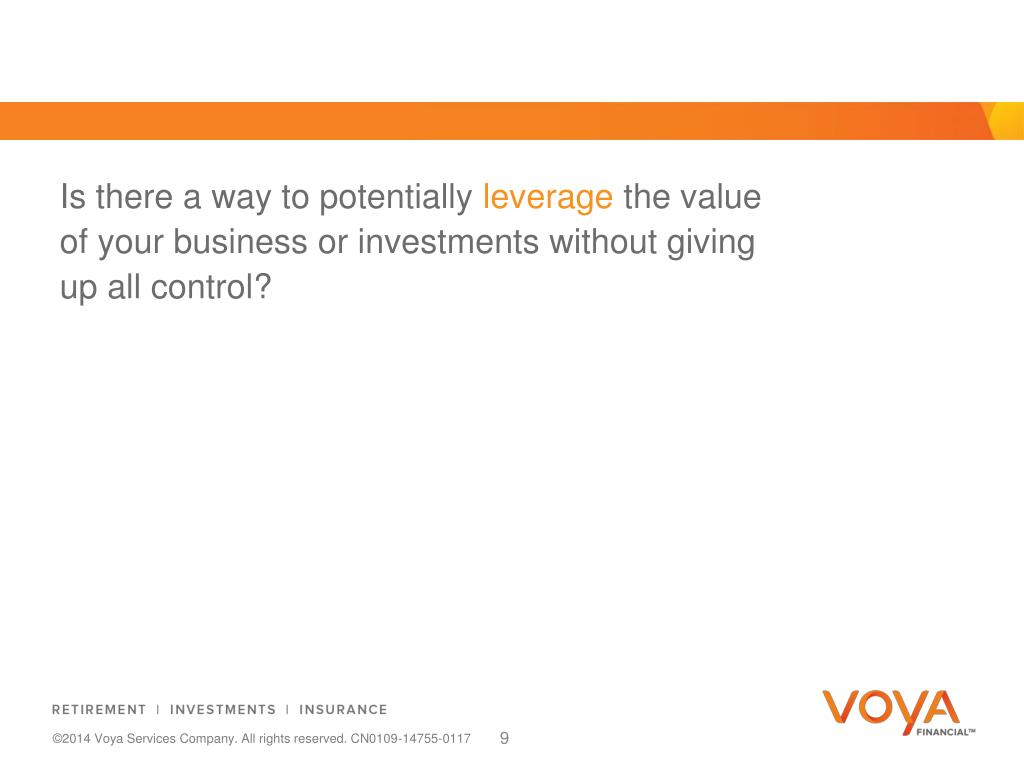 Is there a way to potentially leverage the value of your business or investments without giving up all control?

RETIREMENT | INVESTMENTS | INSURANCE

©2014 Voya Services Company. All rights reserved. CN0109-14755-0117 9

VOYA FINANCIAL™